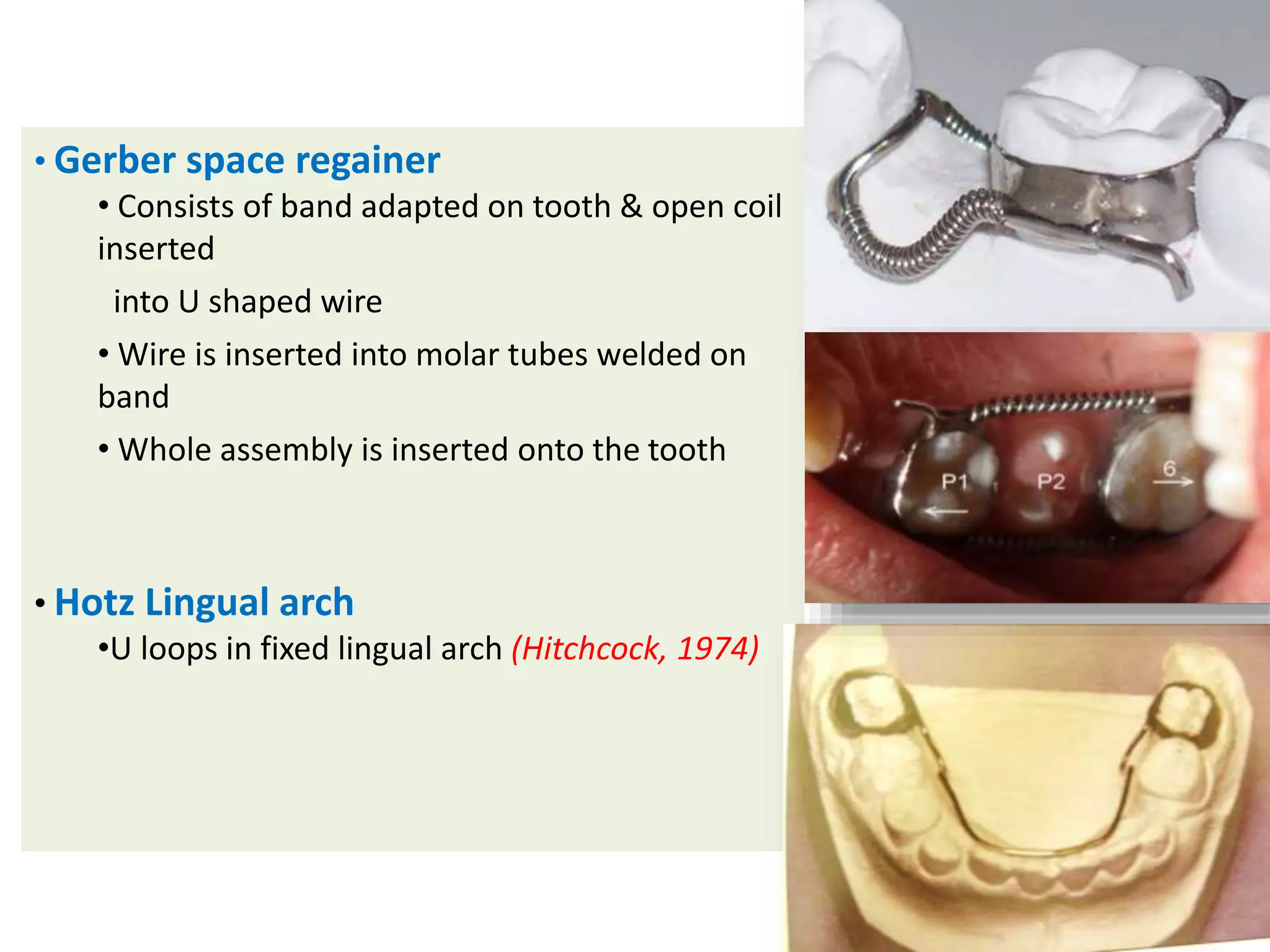 • Gerber space regainer

• Consists of band adapted on tooth & open coil inserted

into U shaped wire

• Wire is inserted into molar tubes welded on band

• Whole assembly is inserted onto the tooth

• Hotz Lingual arch

•U loops in fixed lingual arch (Hitchcock, 1974)

P1

P2

6